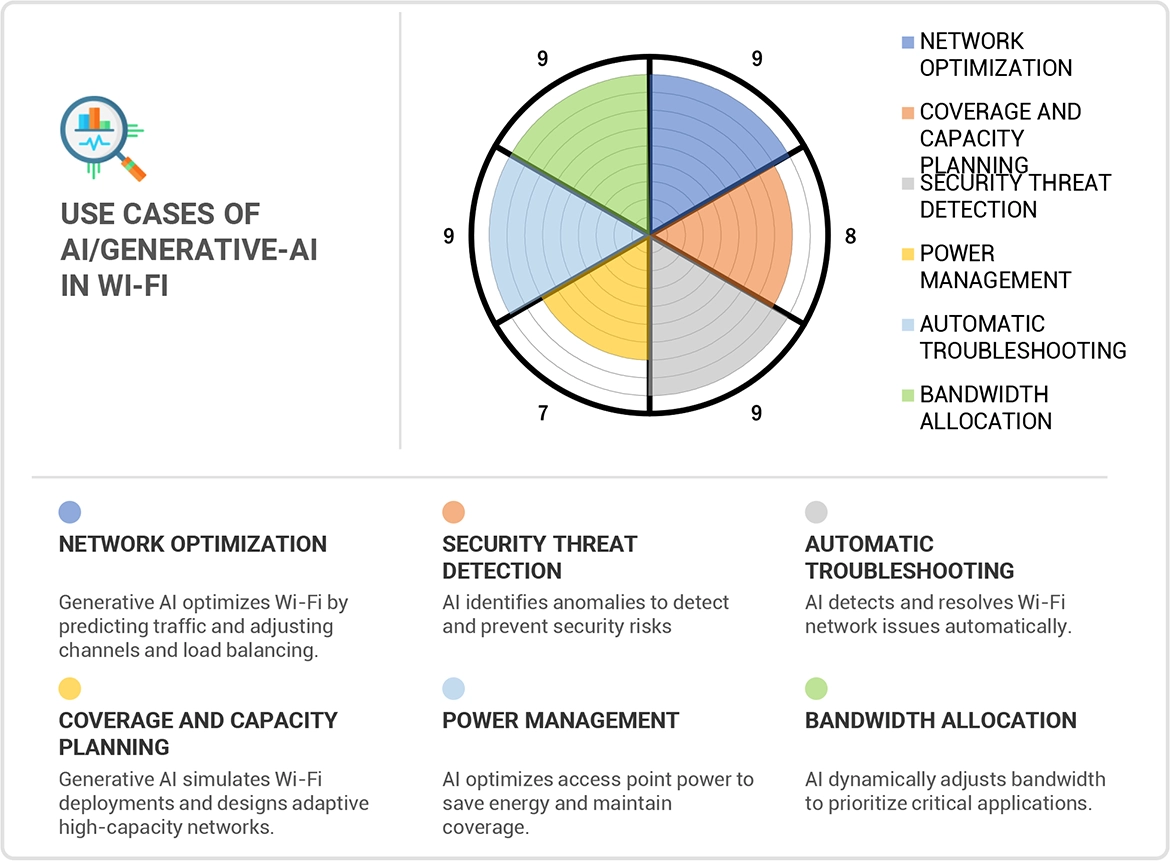 USE CASES OF AI/GENERATIVE-AI IN WI-FI

9

9

8

9

7

9

NETWORK OPTIMIZATION

COVERAGE AND CAPACITY PLANNING

SECURITY THREAT DETECTION

POWER MANAGEMENT

AUTOMATIC TROUBLESHOOTING

BANDWIDTH ALLOCATION

NETWORK OPTIMIZATION

Generative AI optimizes Wi-Fi by predicting traffic and adjusting channels and load balancing.

SECURITY THREAT DETECTION

AI identifies anomalies to detect and prevent security risks

AUTOMATIC TROUBLESHOOTING

AI detects and resolves Wi-Fi network issues automatically.

COVERAGE AND CAPACITY PLANNING

Generative AI simulates Wi-Fi deployments and designs adaptive high-capacity networks.

POWER MANAGEMENT

AI optimizes access point power to save energy and maintain coverage.

BANDWIDTH ALLOCATION

AI dynamically adjusts bandwidth to prioritize critical applications.